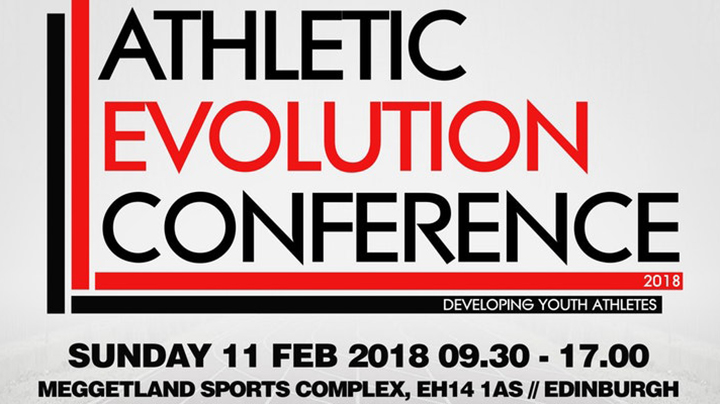 ATHLETIC
EVOLUTION
CONFERENCE
2018
DEVELOPING YOUTH ATHLETES

SUNDAY 11 FEB 2018 09.30 - 17.00
MEGGETLAND SPORTS COMPLEX, EH14 1AS // EDINBURGH